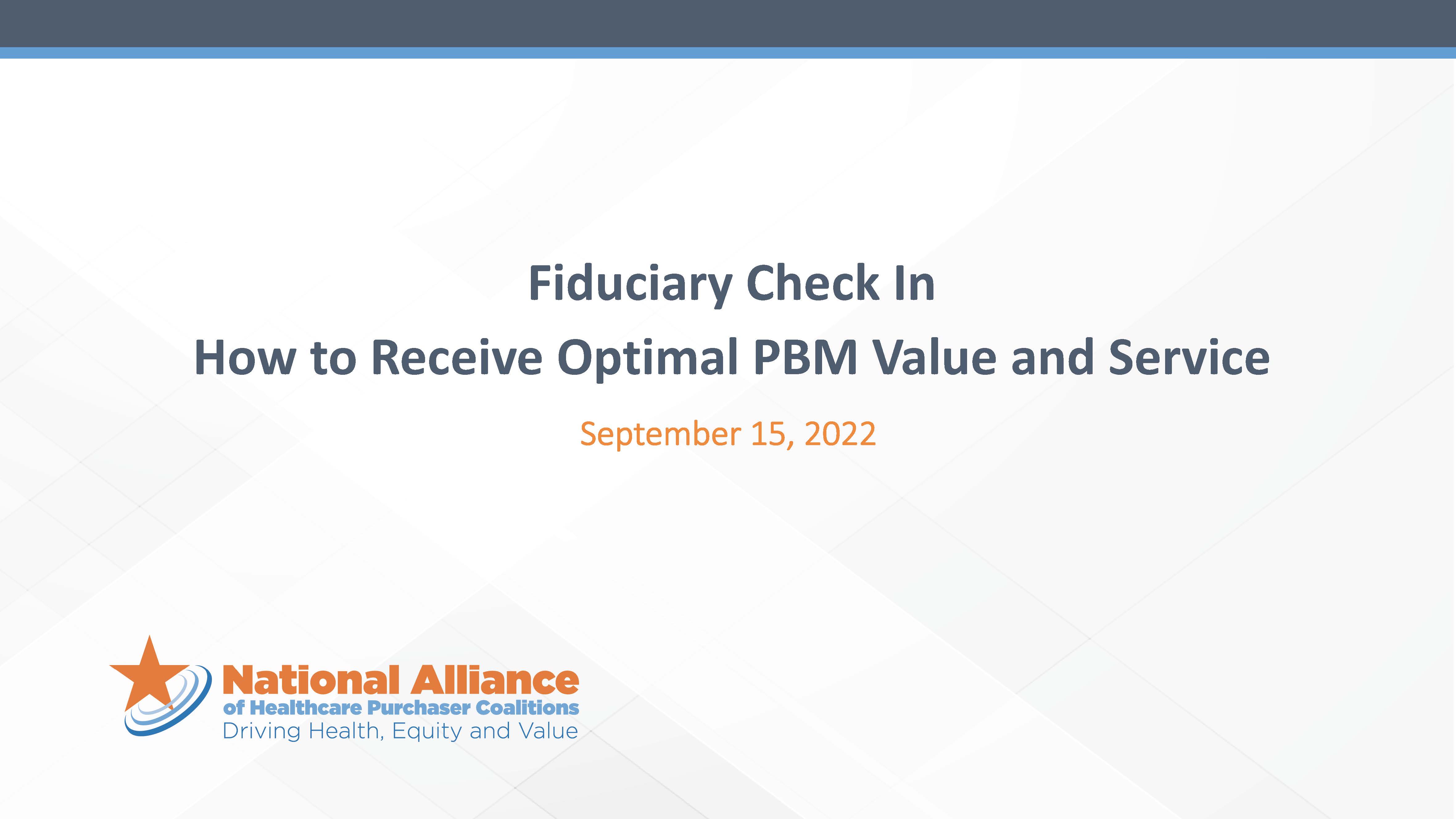 Fiduciary Check In

How to Receive Optimal PBM Value and Service

September 15, 2022

National Alliance
of Healthcare Purchaser Coalitions
Driving Health, Equity and Value